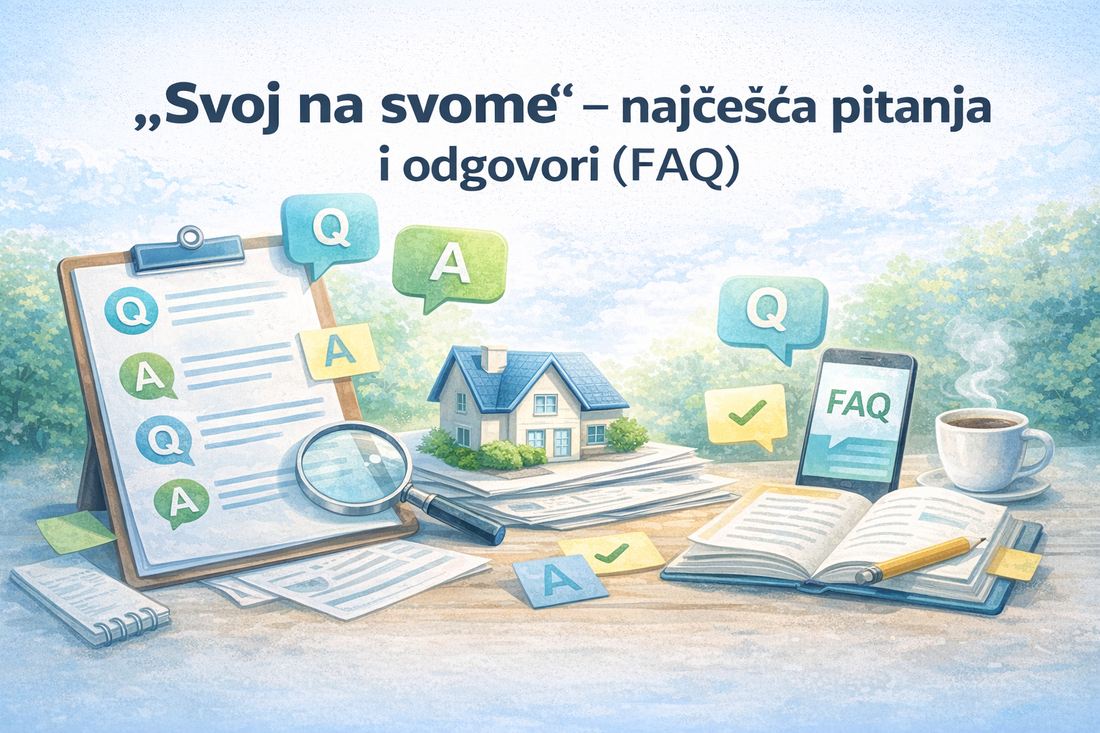 „Svoj na svome“ – najčešća pitanja i odgovori (FAQ)

Q

A

Q

A

Q

A

A

Q

FAQ

A